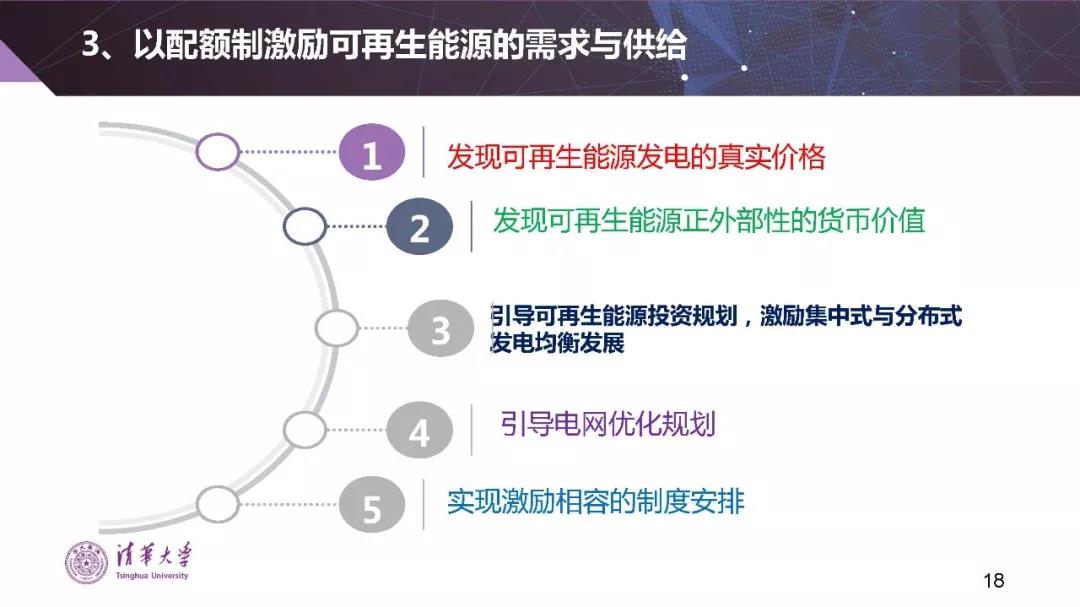 3、以配额制激励可再生能源的需求与供给

1 发现可再生能源发电的真实价格

2 发现可再生能源正外部性的货币价值

3 引导可再生能源投资规划，激励集中式与分布式发电均衡发展

4 引导电网优化规划

5 实现激励相容的制度安排

清華大学
Tsinghua University

18